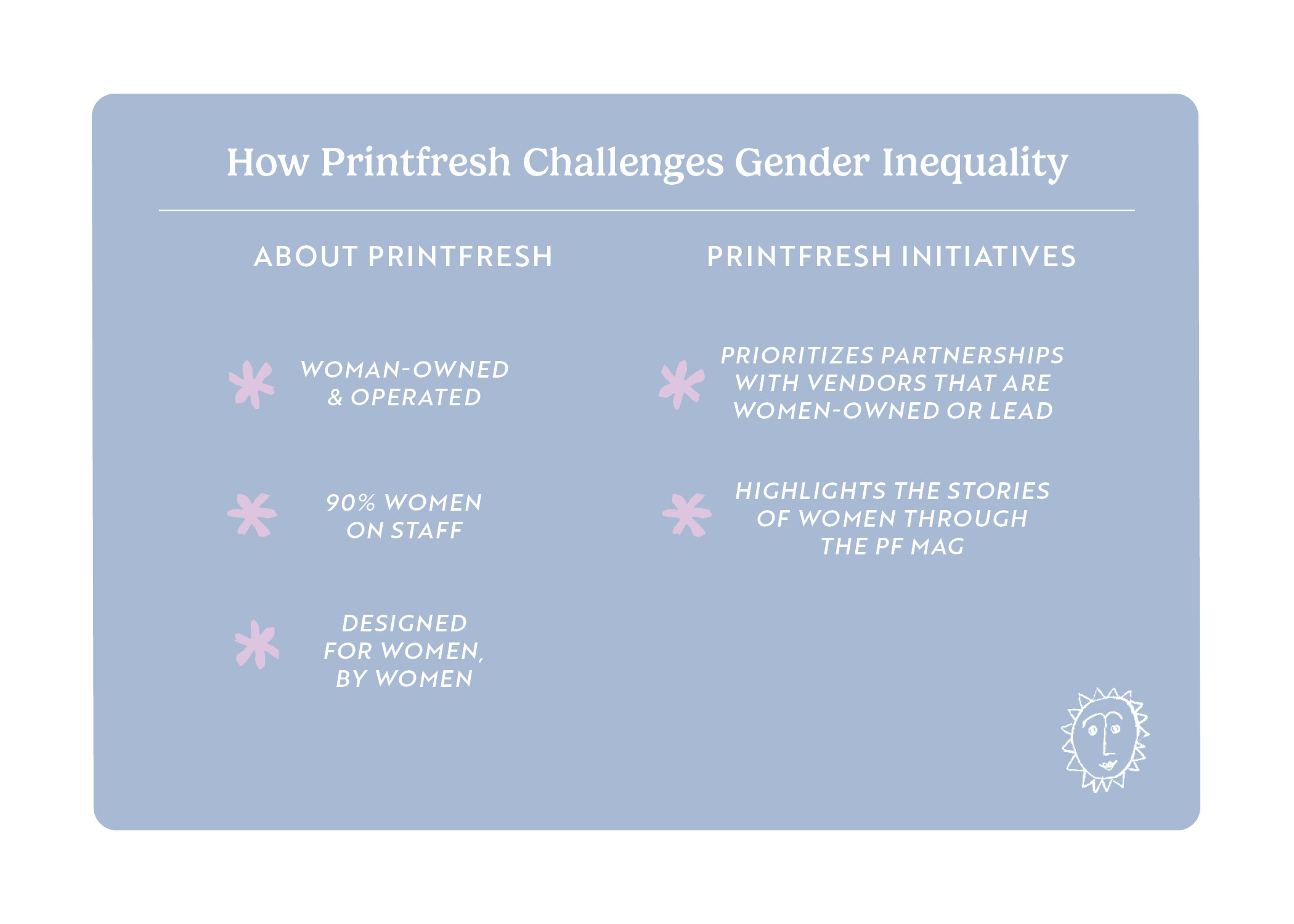 How Printfresh Challenges Gender Inequality

ABOUT PRINTFRESH

WOMAN-OWNED & OPERATED

90% WOMEN ON STAFF

DESIGNED FOR WOMEN, BY WOMEN

PRINTFRESH INITIATIVES

PRIORITIZES PARTNERSHIPS WITH VENDORS THAT ARE WOMEN-OWNED OR LEAD

HIGHLIGHTS THE STORIES OF WOMEN THROUGH THE PF MAG